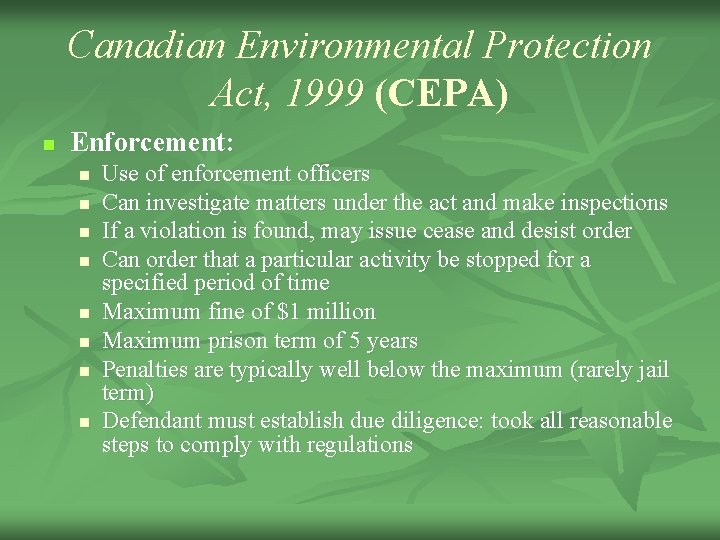 Canadian Environmental Protection Act, 1999 (CEPA)

- Enforcement:
  - Use of enforcement officers
  - Can investigate matters under the act and make inspections
  - If a violation is found, may issue cease and desist order
  - Can order that a particular activity be stopped for a specified period of time
  - Maximum fine of \$1 million
  - Maximum prison term of 5 years
  - Penalties are typically well below the maximum (rarely jail term)
  - Defendant must establish due diligence: took all reasonable steps to comply with regulations